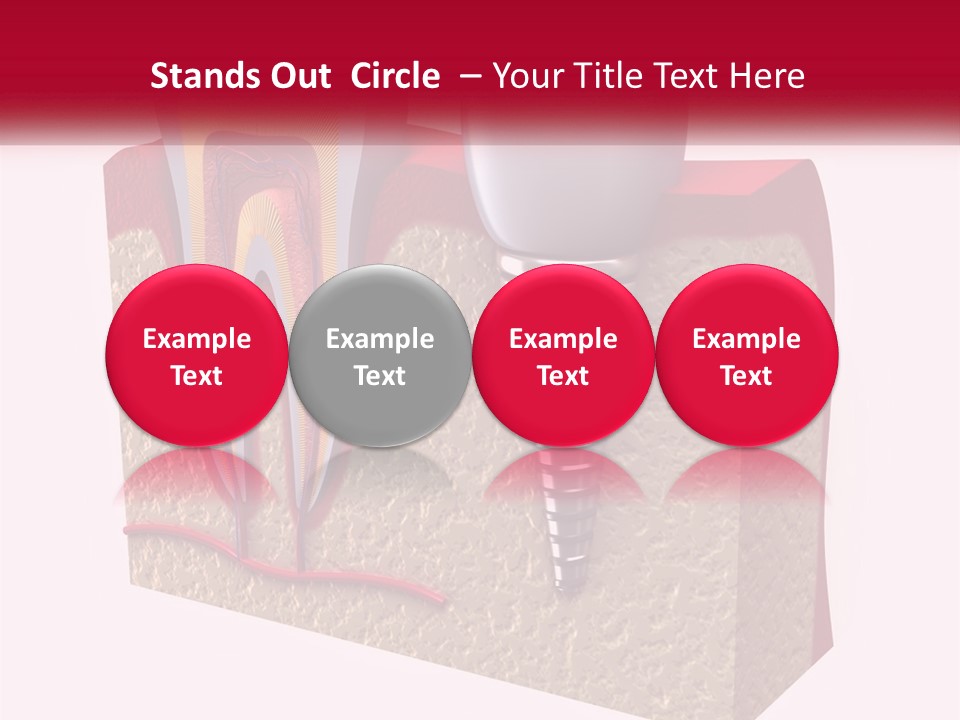 Stands Out Circle – Your Title Text Here

Example Text

Example Text

Example Text

Example Text